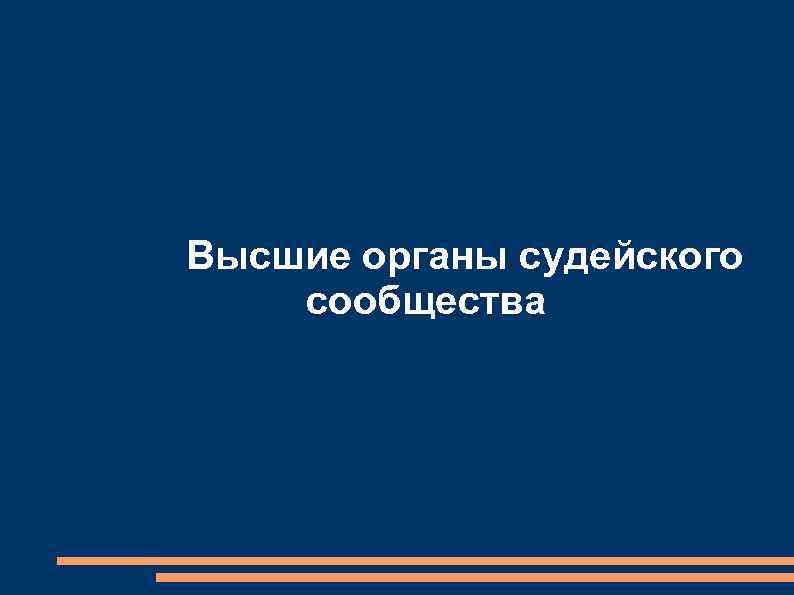 Высшие органы судейского сообщества